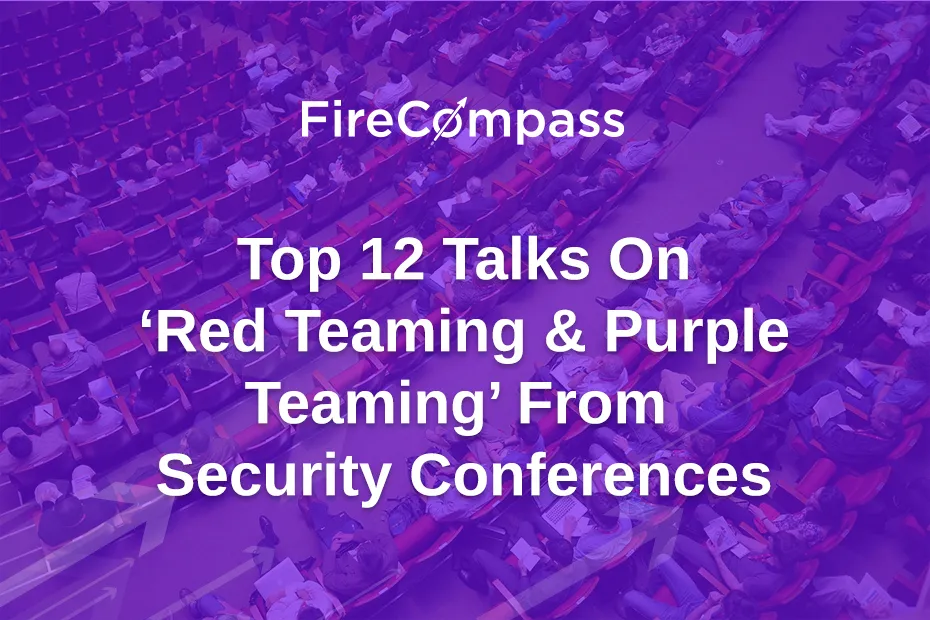 FireCompass

Top 12 Talks On ‘Red Teaming & Purple Teaming’ From Security Conferences